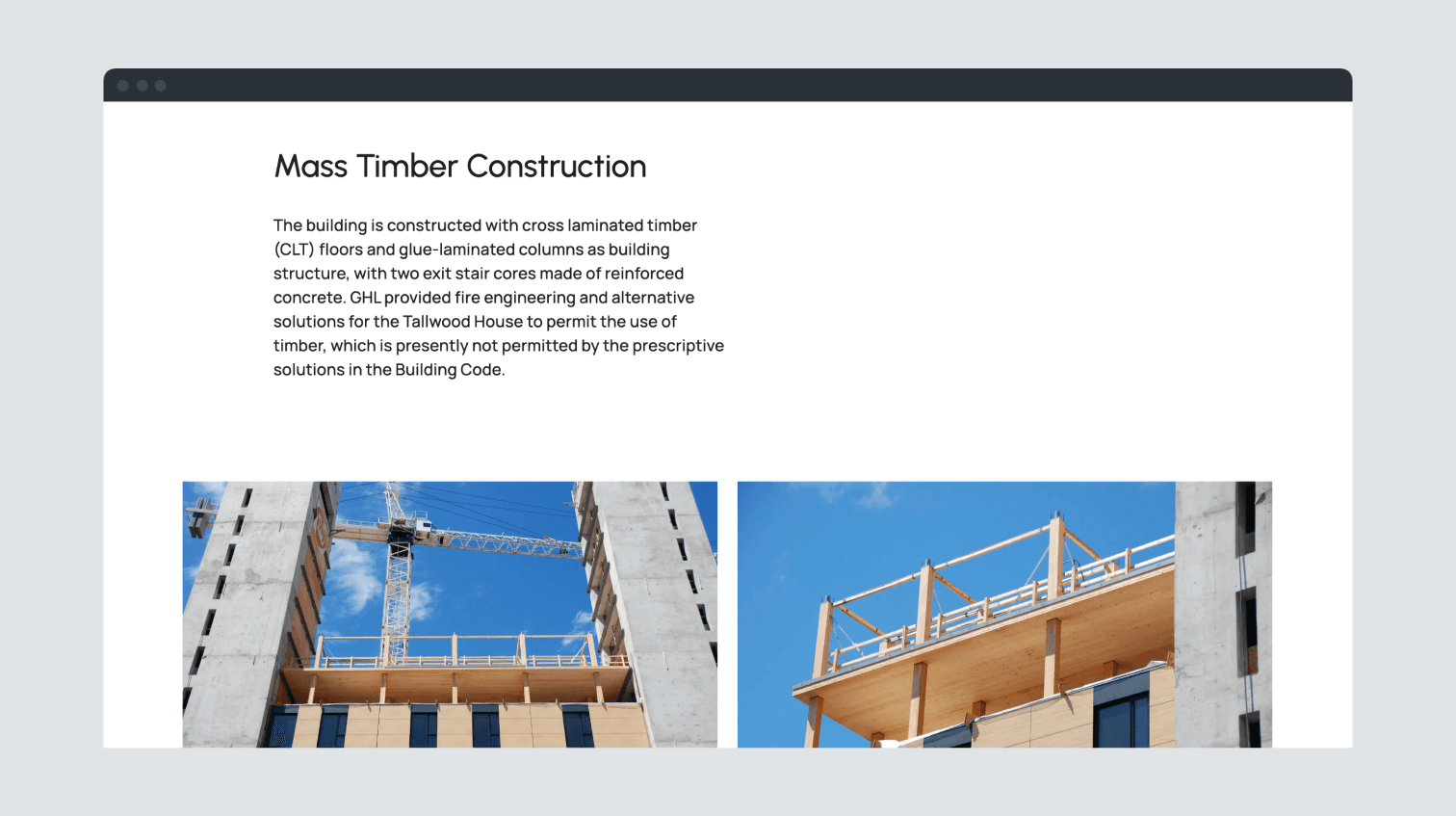 Mass Timber Construction

The building is constructed with cross laminated timber (CLT) floors and glue-laminated columns as building structure, with two exit stair cores made of reinforced concrete. GHL provided fire engineering and alternative solutions for the Tallwood House to permit the use of timber, which is presently not permitted by the prescriptive solutions in the Building Code.